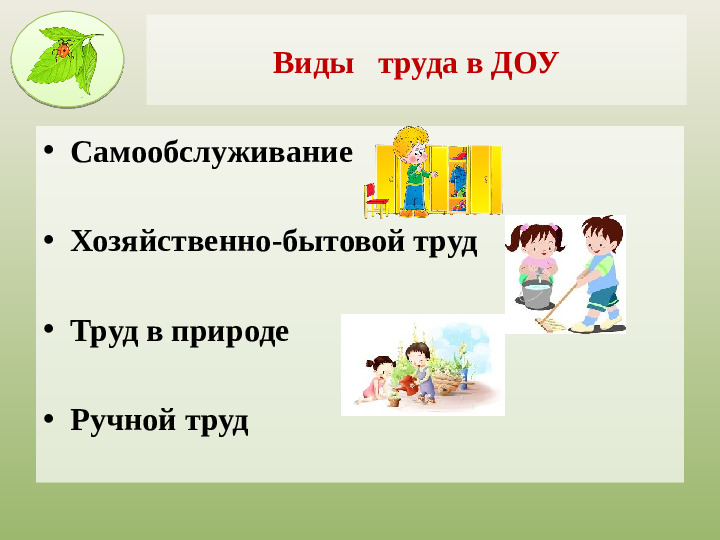 Виды труда в ДОУ

• Самообслуживание

• Хозяйственно-бытовой труд

• Труд в природе

• Ручной труд